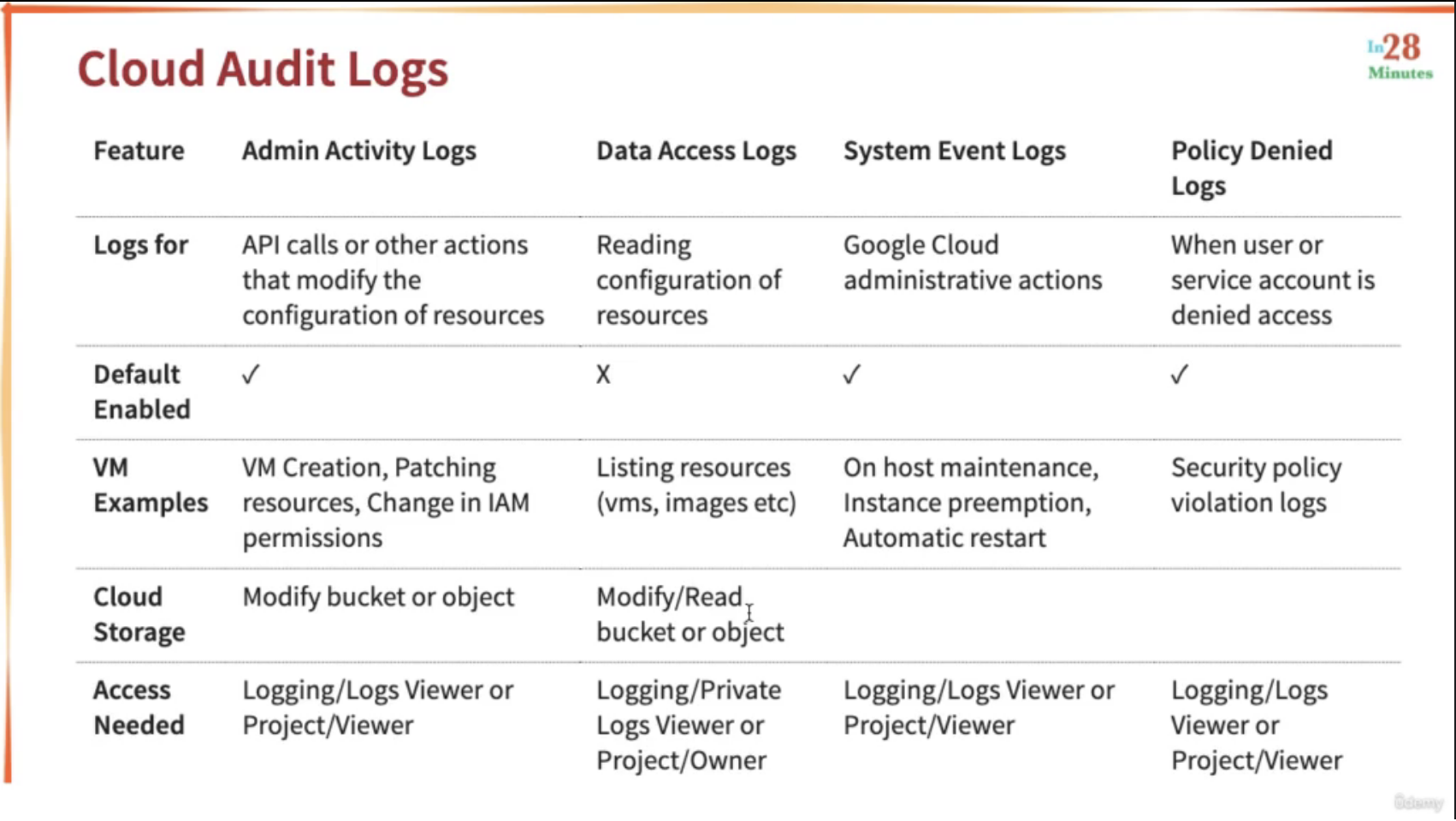 Cloud Audit Logs

In28 Minutes

| Feature | Admin Activity Logs | Data Access Logs | System Event Logs | Policy Denied Logs |
|---|---|---|---|---|
| Logs for | API calls or other actions that modify the configuration of resources | Reading configuration of resources | Google Cloud administrative actions | When user or service account is denied access |
| Default Enabled | ✓ | X | ✓ | ✓ |
| VM Examples | VM Creation, Patching resources, Change in IAM permissions | Listing resources (vms, images etc) | On host maintenance, Instance preemption, Automatic restart | Security policy violation logs |
| Cloud Storage | Modify bucket or object | Modify/Read bucket or object | | |
| Access Needed | Logging/Logs Viewer or Project/Viewer | Logging/Private Logs Viewer or Project/Owner | Logging/Logs Viewer or Project/Viewer | Logging/Logs Viewer or Project/Viewer |

Udemy